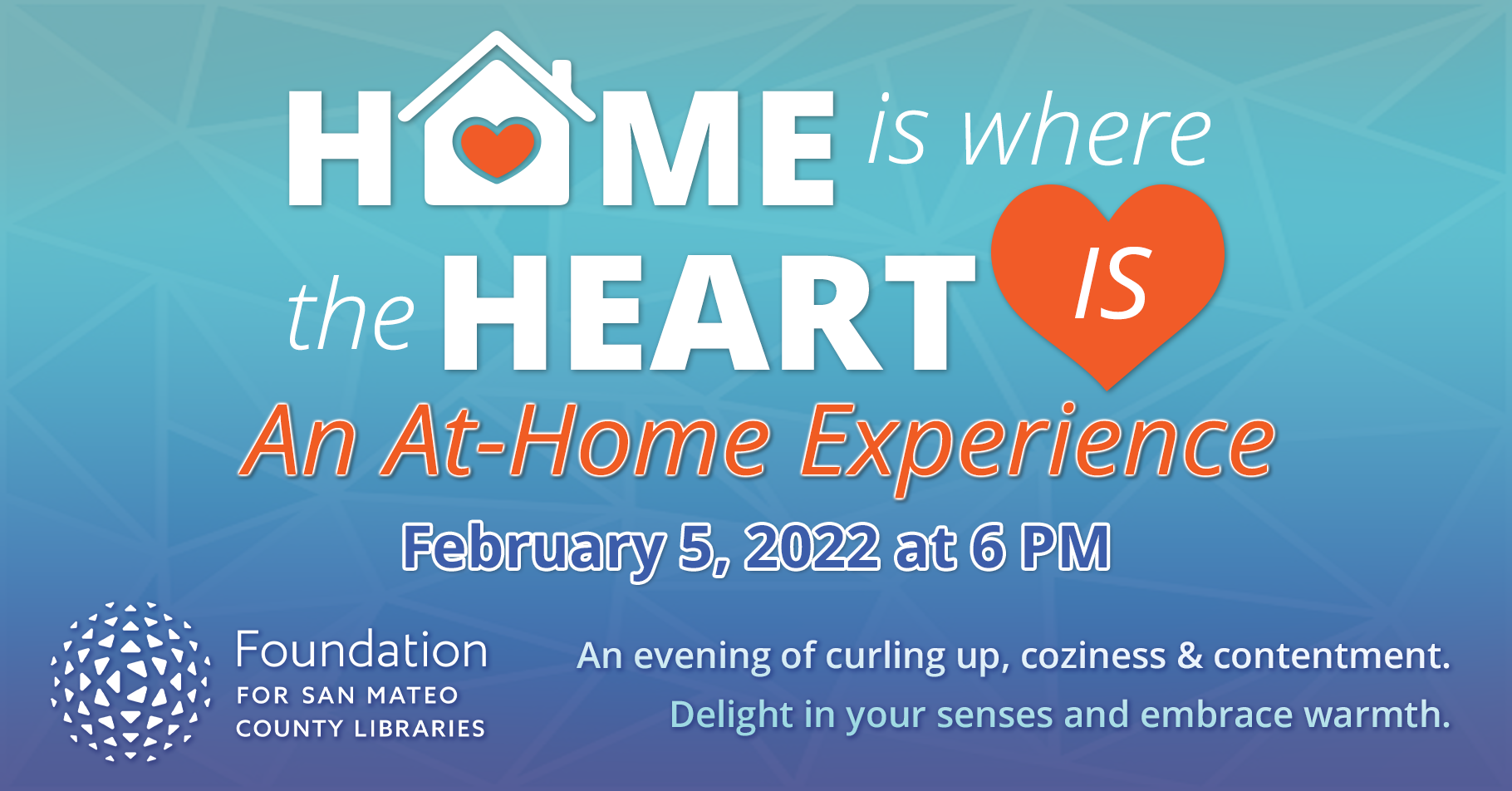 HOME is where the HEART IS

An At-Home Experience

February 5, 2022 at 6 PM

Foundation
FOR SAN MATEO COUNTY LIBRARIES

An evening of curling up, coziness & contentment.
Delight in your senses and embrace warmth.